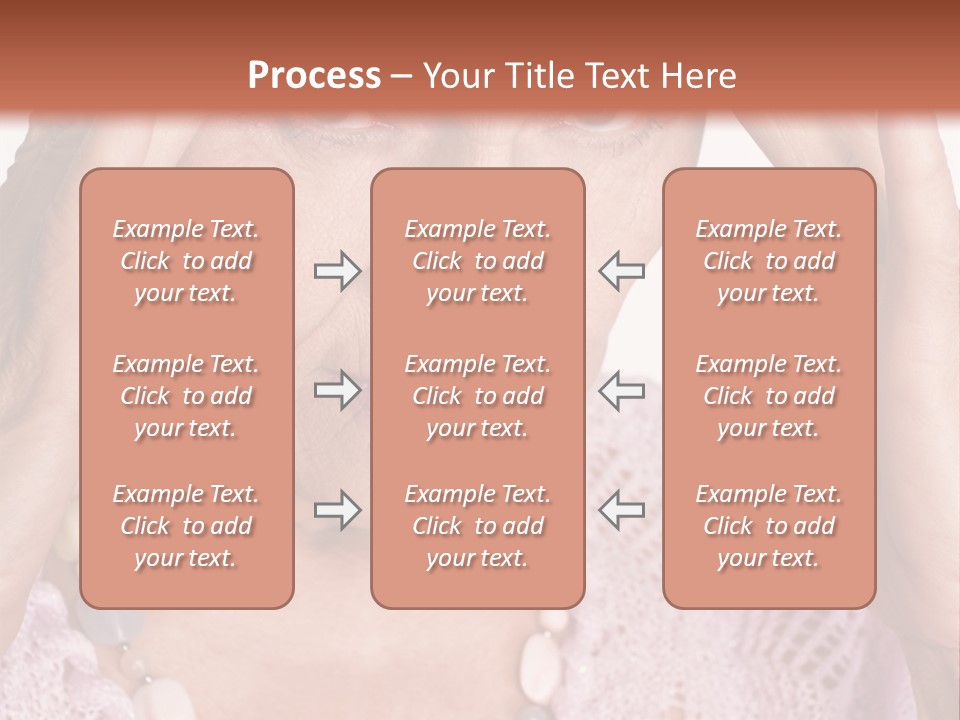 Process – Your Title Text Here

Example Text. Click to add your text.

Example Text. Click to add your text.

Example Text. Click to add your text.

Example Text. Click to add your text.

Example Text. Click to add your text.

Example Text. Click to add your text.

Example Text. Click to add your text.

Example Text. Click to add your text.

Example Text. Click to add your text.